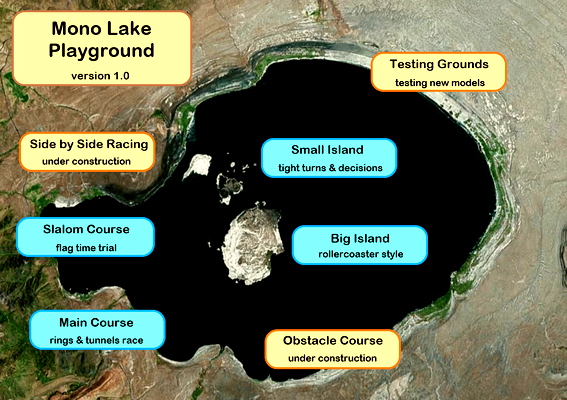 Mono Lake Playground
version 1.0

Testing Grounds
testing new models

Side by Side Racing
under construction

Small Island
tight turns & decisions

Slalom Course
flag time trial

Big Island
rollercoaster style

Main Course
rings & tunnels race

Obstacle Course
under construction